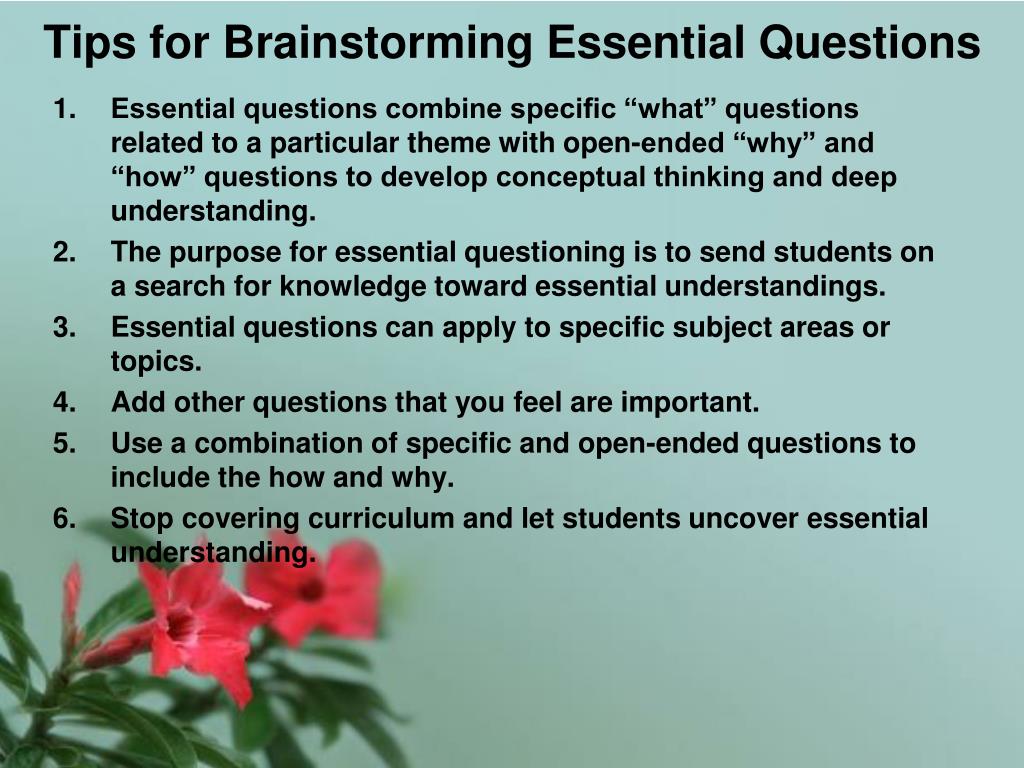 Tips for Brainstorming Essential Questions

1. Essential questions combine specific “what” questions related to a particular theme with open-ended “why” and “how” questions to develop conceptual thinking and deep understanding.
2. The purpose for essential questioning is to send students on a search for knowledge toward essential understandings.
3. Essential questions can apply to specific subject areas or topics.
4. Add other questions that you feel are important.
5. Use a combination of specific and open-ended questions to include the how and why.
6. Stop covering curriculum and let students uncover essential understanding.